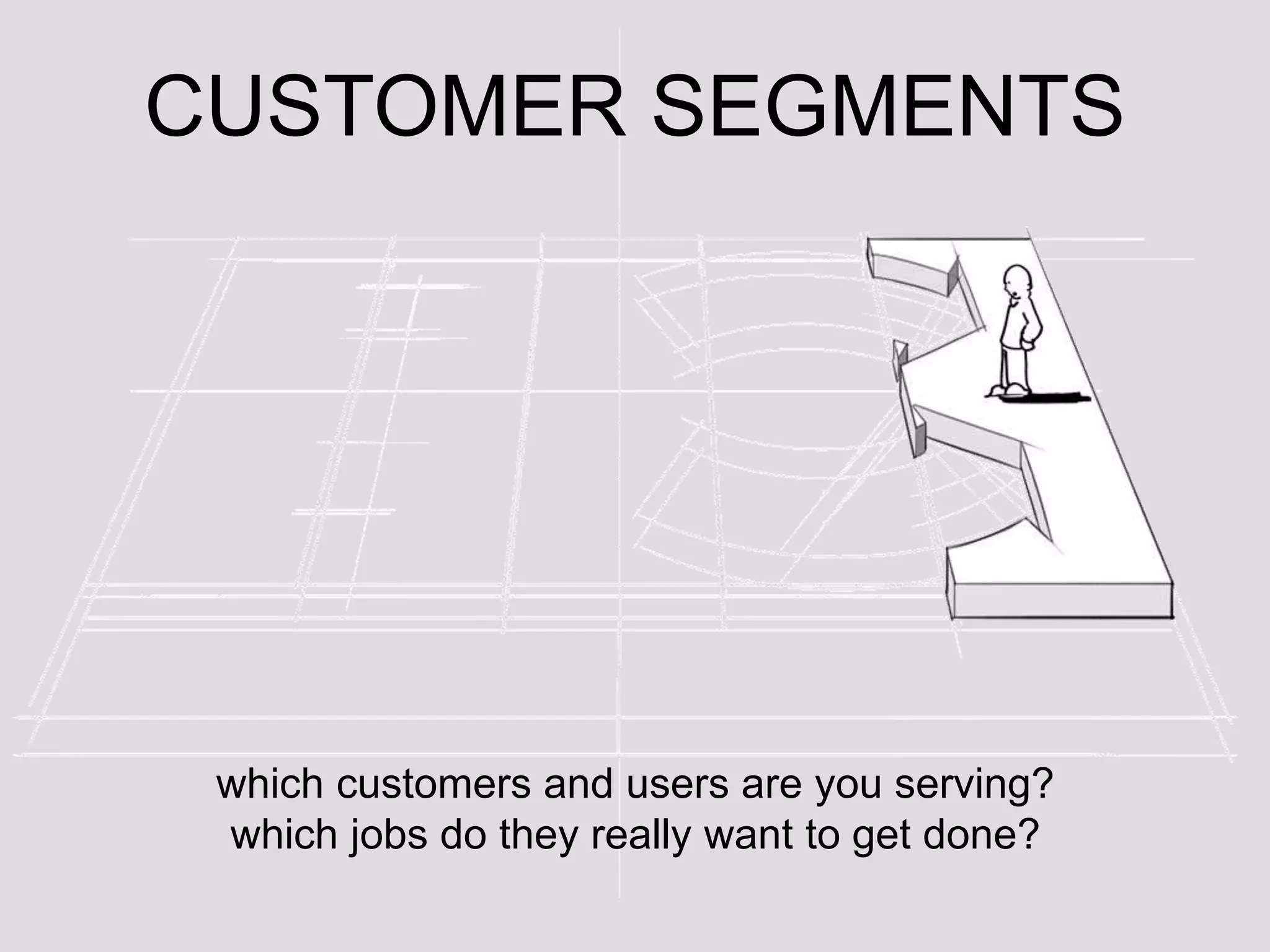 CUSTOMER SEGMENTS

which customers and users are you serving?
which jobs do they really want to get done?